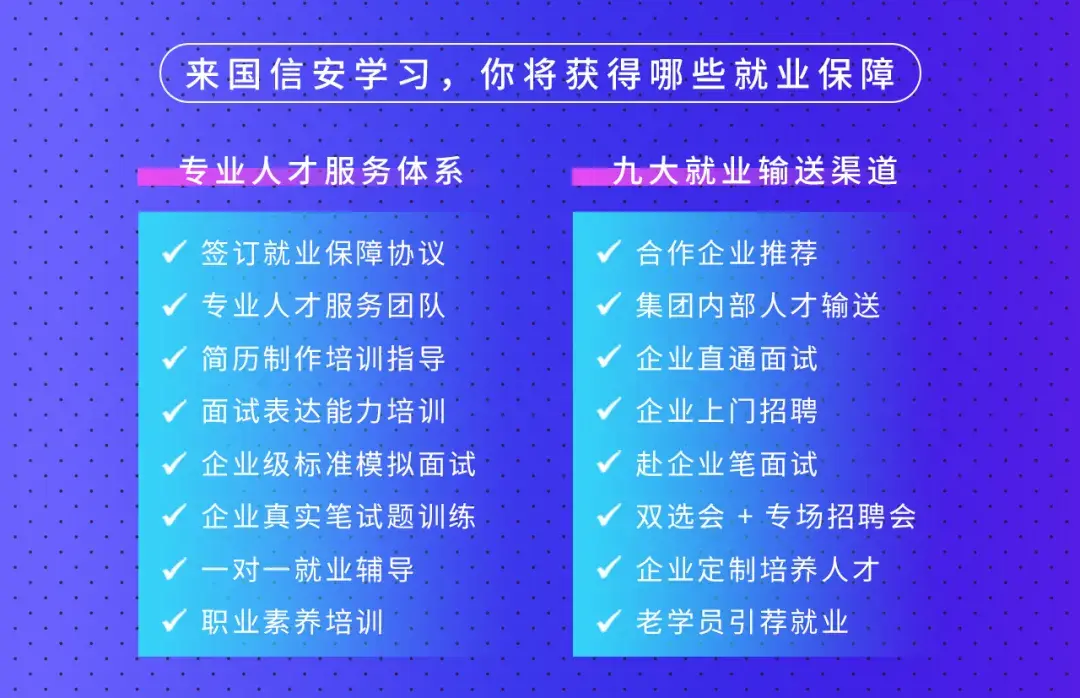 来国信安学习，你将获得哪些就业保障

专业人才服务体系

✓ 签订就业保障协议
✓ 专业人才服务团队
✓ 简历制作培训指导
✓ 面试表达能力培训
✓ 企业级标准模拟面试
✓ 企业真实笔试题训练
✓ 一对一就业辅导
✓ 职业素养培训

九大就业输送渠道

✓ 合作企业推荐
✓ 集团内部人才输送
✓ 企业直通面试
✓ 企业上门招聘
✓ 赴企业笔面试
✓ 双选会 + 专场招聘会
✓ 企业定制培养人才
✓ 老学员引荐就业